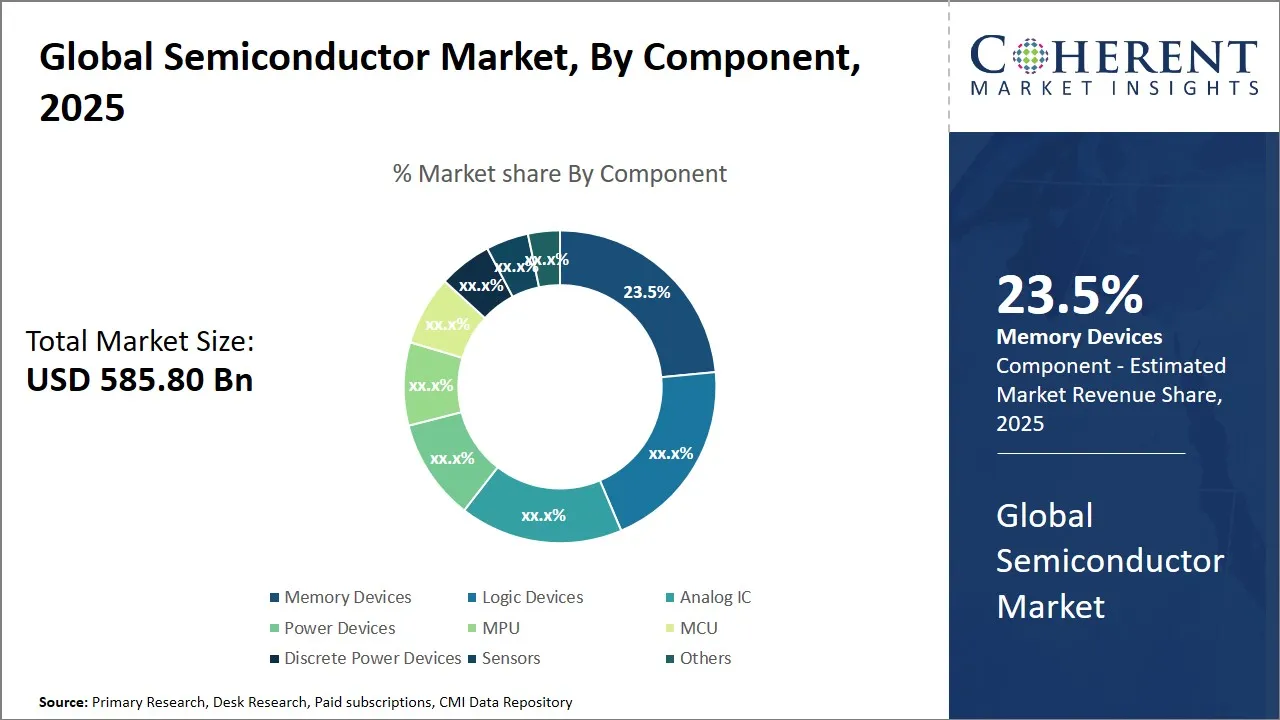 Global Semiconductor Market, By Component, 2025

COHERENT
MARKET INSIGHTS

% Market share By Component

Total Market Size:
USD 585.80 Bn

23.5%
xx.x%
xx.x%
xx.x%
xx.x%
xx.x%
xx.x%
xx.x%
xx.x%

Memory Devices
Logic Devices
Analog IC
Power Devices
MPU
MCU
Discrete Power Devices
Sensors
Others

23.5%
Memory Devices
Component - Estimated Market Revenue Share, 2025

Global Semiconductor Market

Source: Primary Research, Desk Research, Paid subscriptions, CMI Data Repository